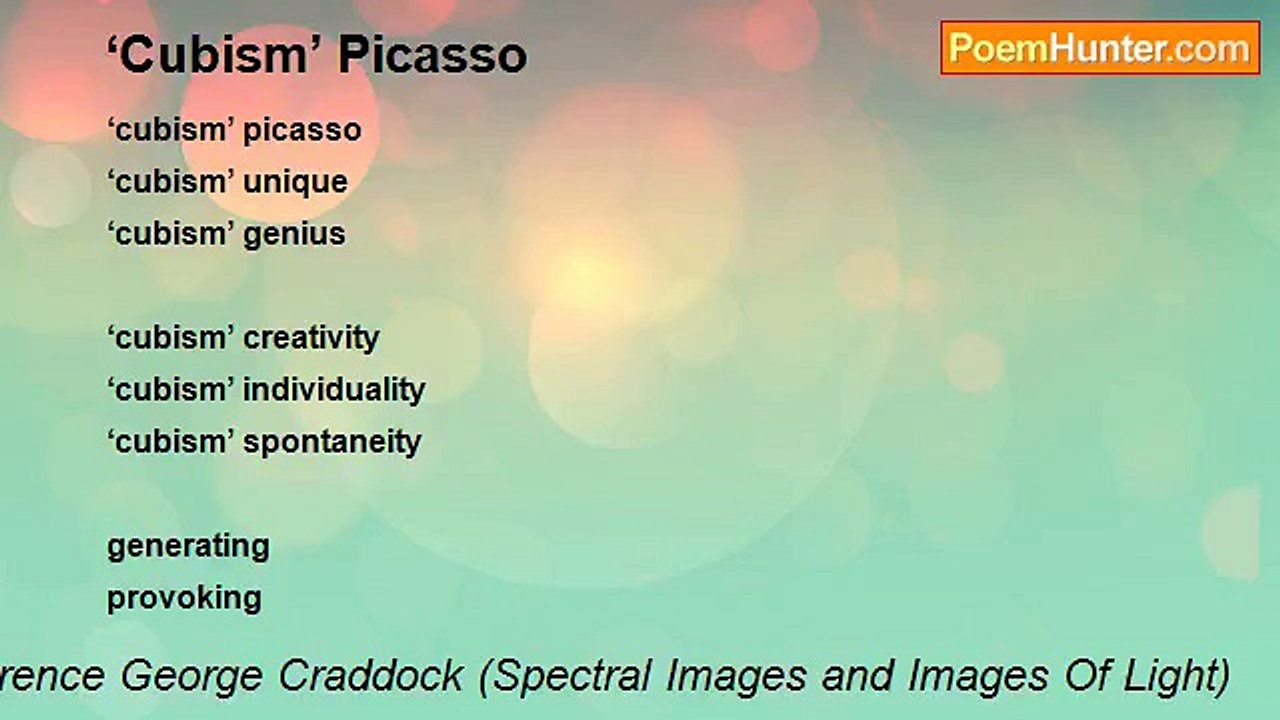 ‘Cubism’ Picasso

PoemHunter.com

‘cubism’ picasso
‘cubism’ unique
‘cubism’ genius

‘cubism’ creativity
‘cubism’ individuality
‘cubism’ spontaneity

generating
provoking

rence George Craddock (Spectral Images and Images Of Light)